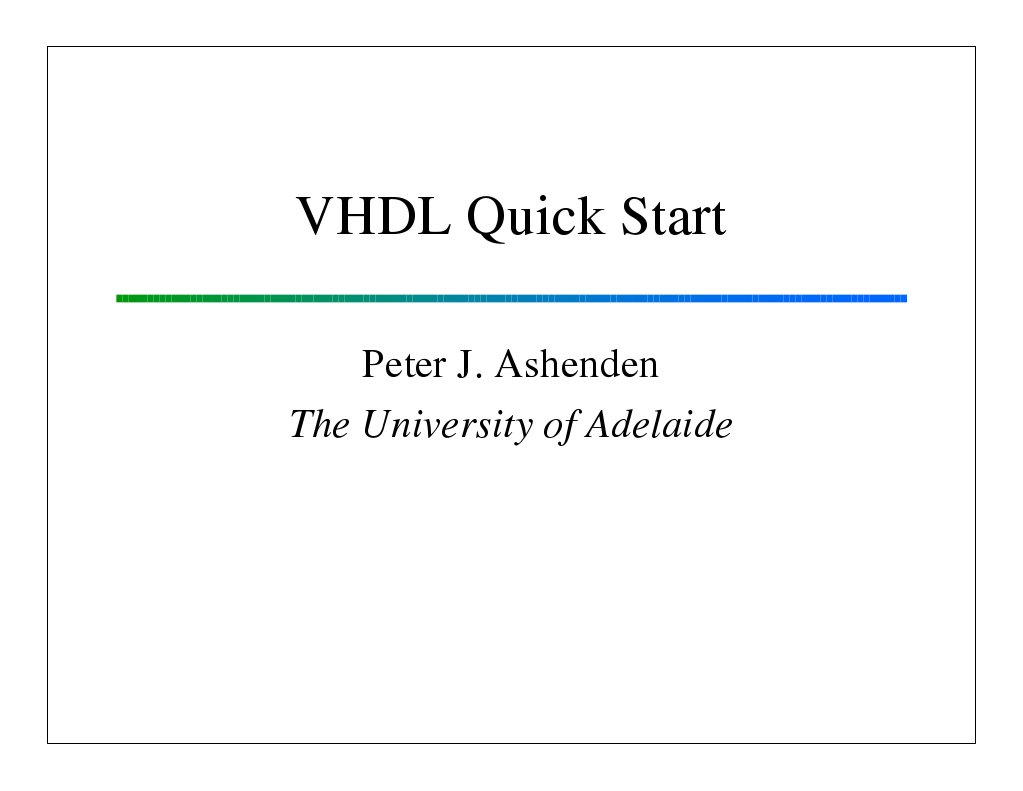 VHDL Quick Start

Peter J. Ashenden
The University of Adelaide